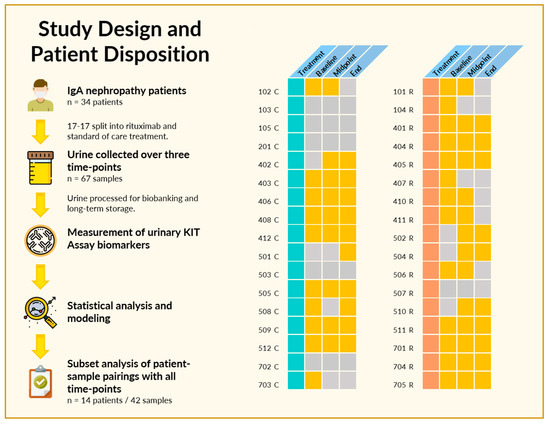 Study Design and Patient Disposition

IgA nephropathy patients
n = 34 patients

17-17 split into rituximab and standard of care treatment.

Urine collected over three time-points
n = 67 samples

Urine processed for biobanking and long-term storage.

Measurement of urinary KIT Assay biomarkers

Statistical analysis and modeling

Subset analysis of patient-sample pairings with all time-points
n = 14 patients / 42 samples

Treatment Baseline Midpoint End

102 C
103 C
105 C
201 C
402 C
403 C
406 C
408 C
412 C
501 C
503 C
505 C
508 C
509 C
512 C
702 C
703 C

Treatment Baseline Midpoint End

101 R
104 R
401 R
404 R
405 R
407 R
410 R
411 R
502 R
504 R
506 R
507 R
510 R
511 R
701 R
704 R
705 R